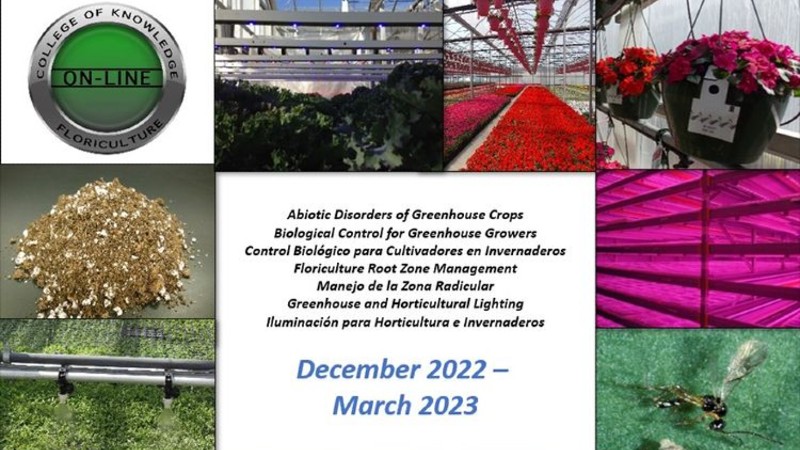 COLLEGE OF KNOWLEDGE
ON-LINE
FLORICULTURE

Abiotic Disorders of Greenhouse Crops
Biological Control for Greenhouse Growers
Control Biológico para Cultivadores en Invernaderos
Floriculture Root Zone Management
Manejo de la Zona Radicular
Greenhouse and Horticultural Lighting
Iluminación para Horticultura e Invernaderos

December 2022 – March 2023